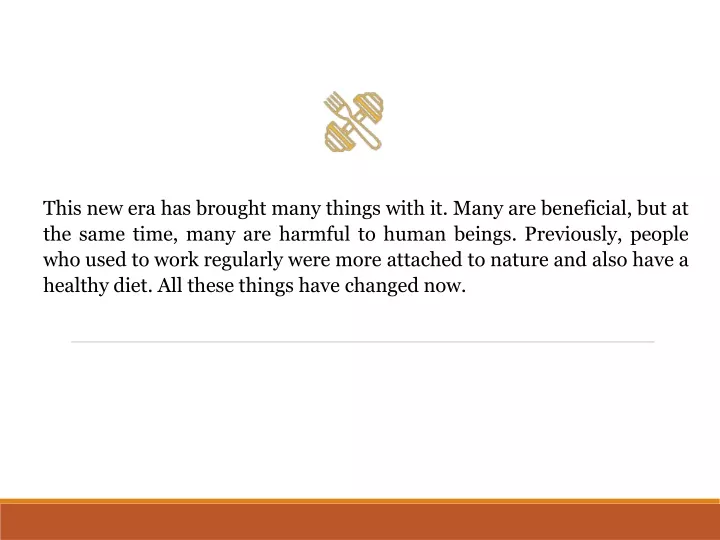 This new era has brought many things with it. Many are beneficial, but at the same time, many are harmful to human beings. Previously, people who used to work regularly were more attached to nature and also have a healthy diet. All these things have changed now.